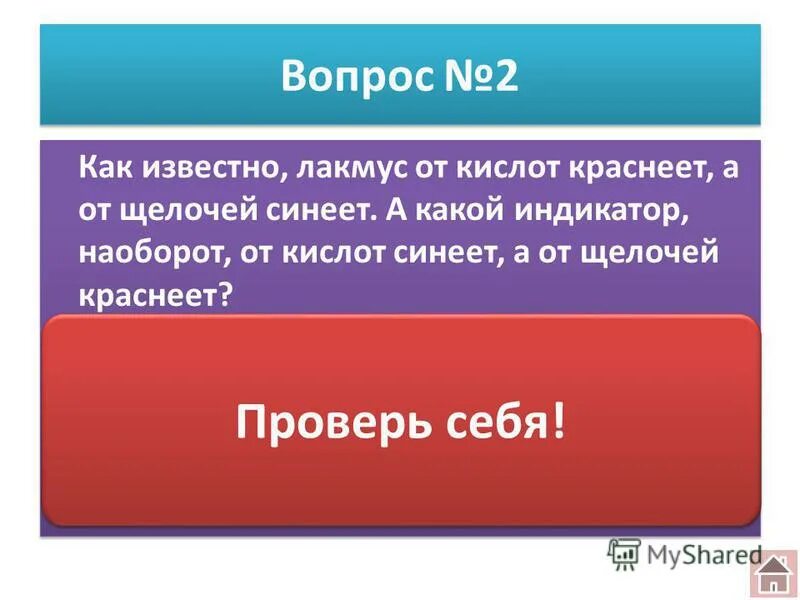 Вопрос №2

Как известно, лакмус от кислот краснеет, а от щелочей синеет. А какой индикатор, наоборот, от кислот синеет, а от щелочей краснеет?

Проверь себя!

MyShared